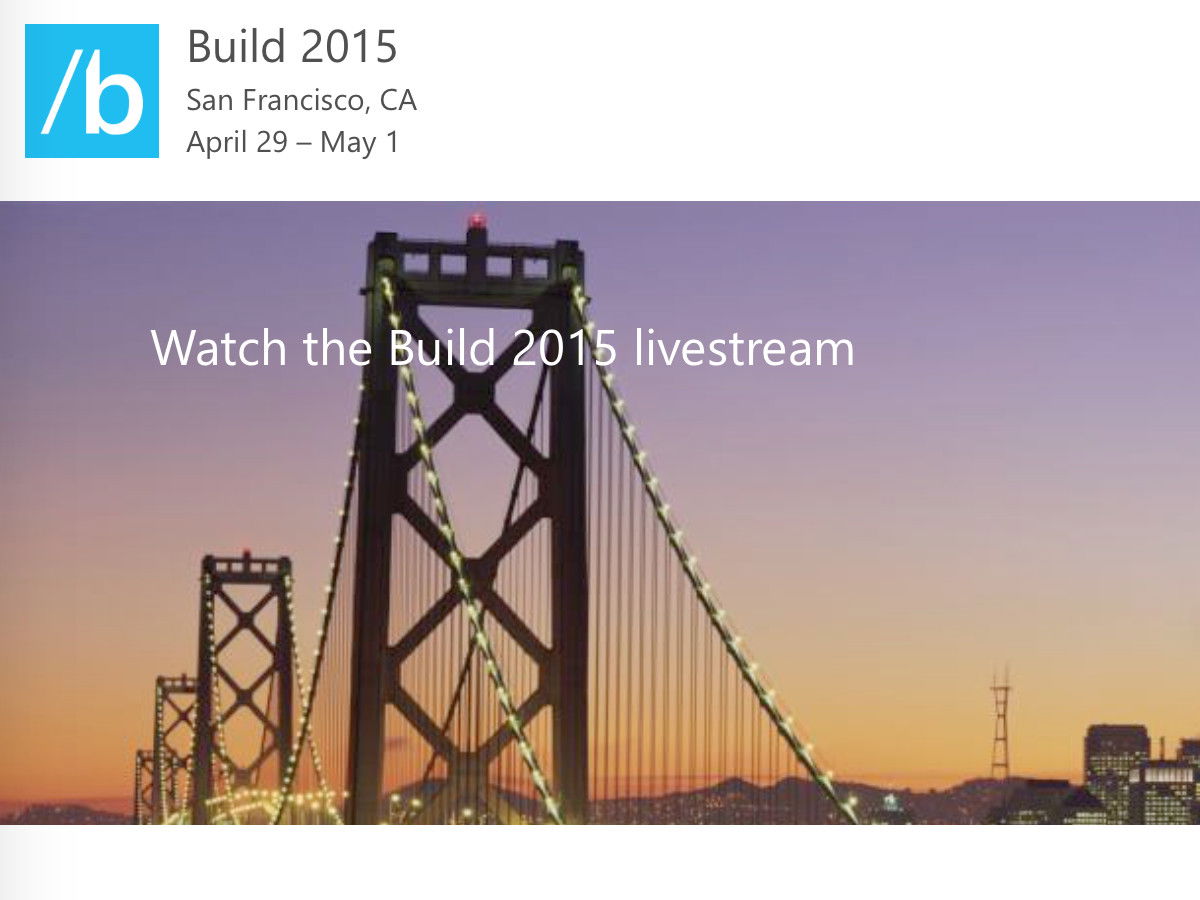 /b

Build 2015
San Francisco, CA
April 29 – May 1

Watch the Build 2015 livestream